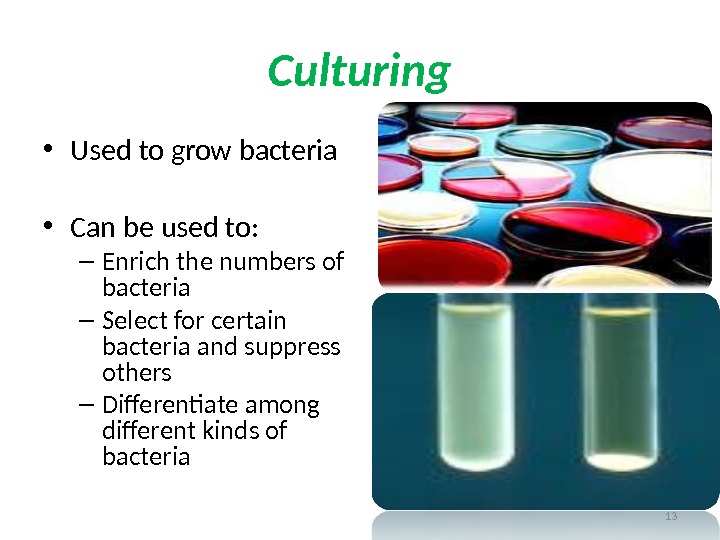 Culturing

• Used to grow bacteria

• Can be used to:
– Enrich the numbers of bacteria
– Select for certain bacteria and suppress others
– Differentiate among different kinds of bacteria

13